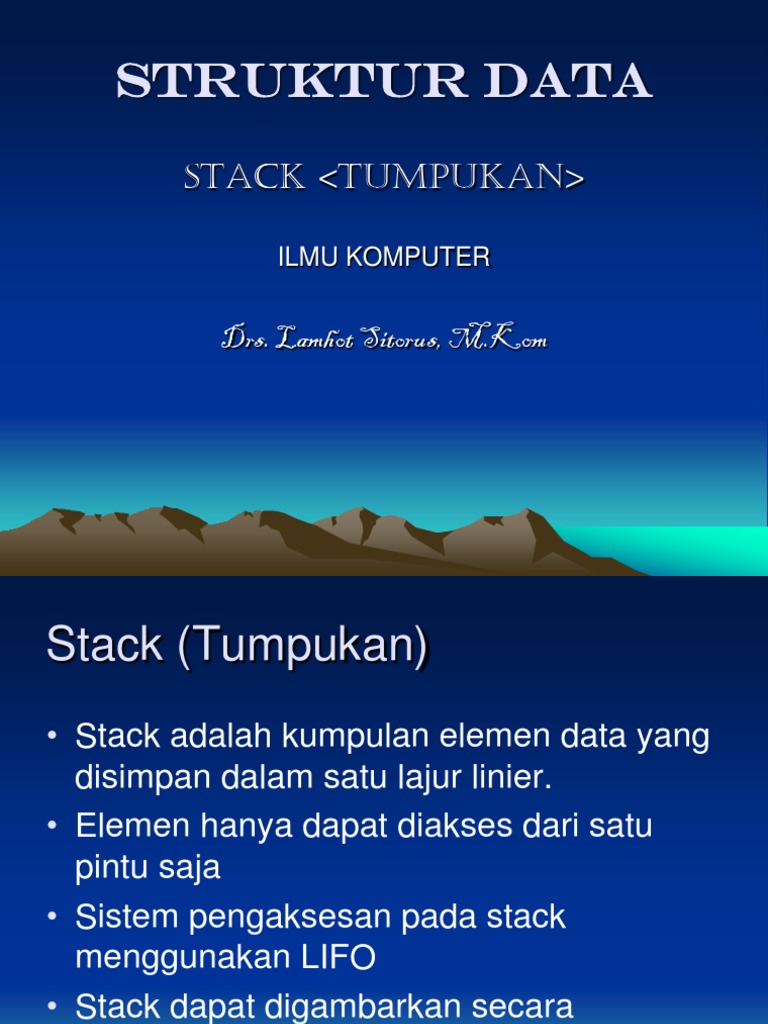 STRUKTUR DATA

STACK <TUMPUKAN>

ILMU KOMPUTER

Drs. Lamhot Sitorus, M.Kom

Stack (Tumpukan)

• Stack adalah kumpulan elemen data yang disimpan dalam satu lajur linier.
• Elemen hanya dapat diakses dari satu pintu saja
• Sistem pengaksesan pada stack menggunakan LIFO
• Stack dapat digambarkan secara